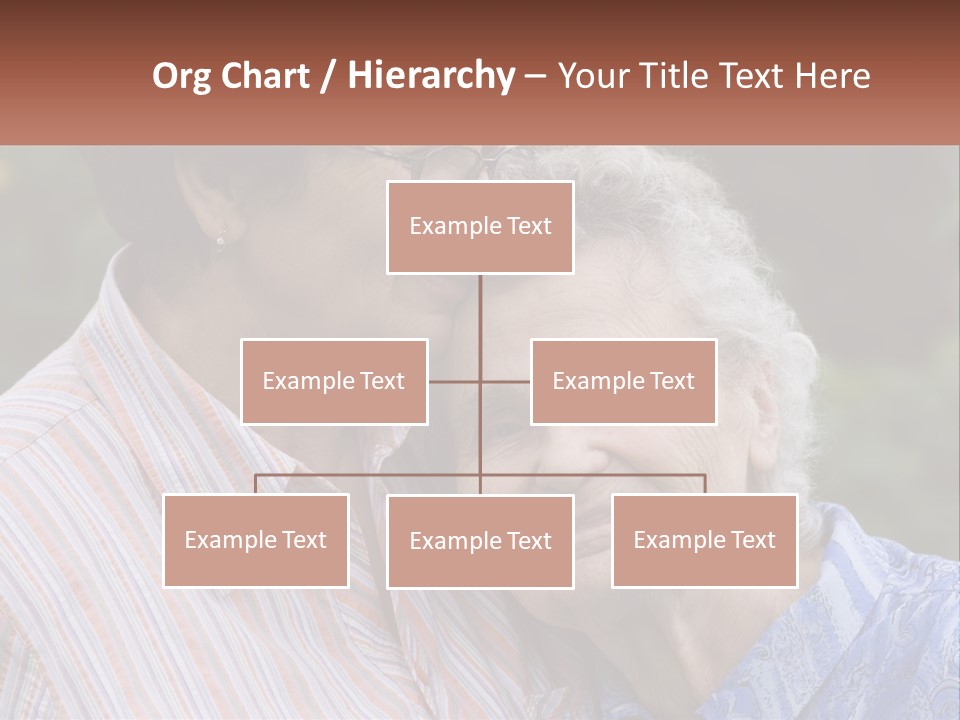 Org Chart / Hierarchy – Your Title Text Here

Example Text

Example Text

Example Text

Example Text

Example Text

Example Text